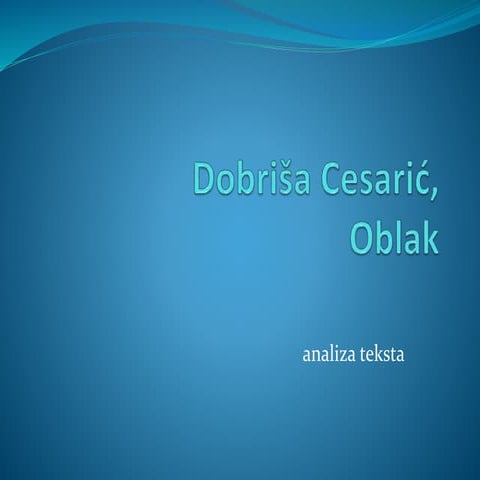 Dobriša Cesarić,
Oblak

analiza teksta